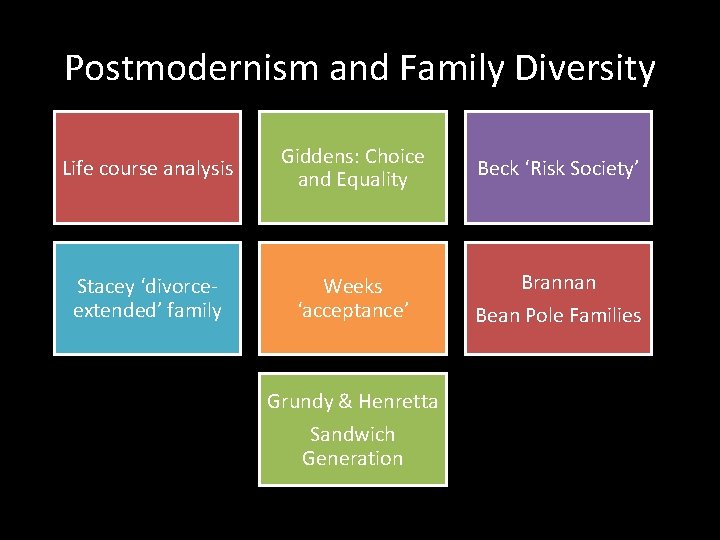 Postmodernism and Family Diversity

Life course analysis

Giddens: Choice and Equality

Beck ‘Risk Society’

Stacey ‘divorce-extended’ family

Weeks ‘acceptance’

Brannan

Bean Pole Families

Grundy & Henretta

Sandwich Generation